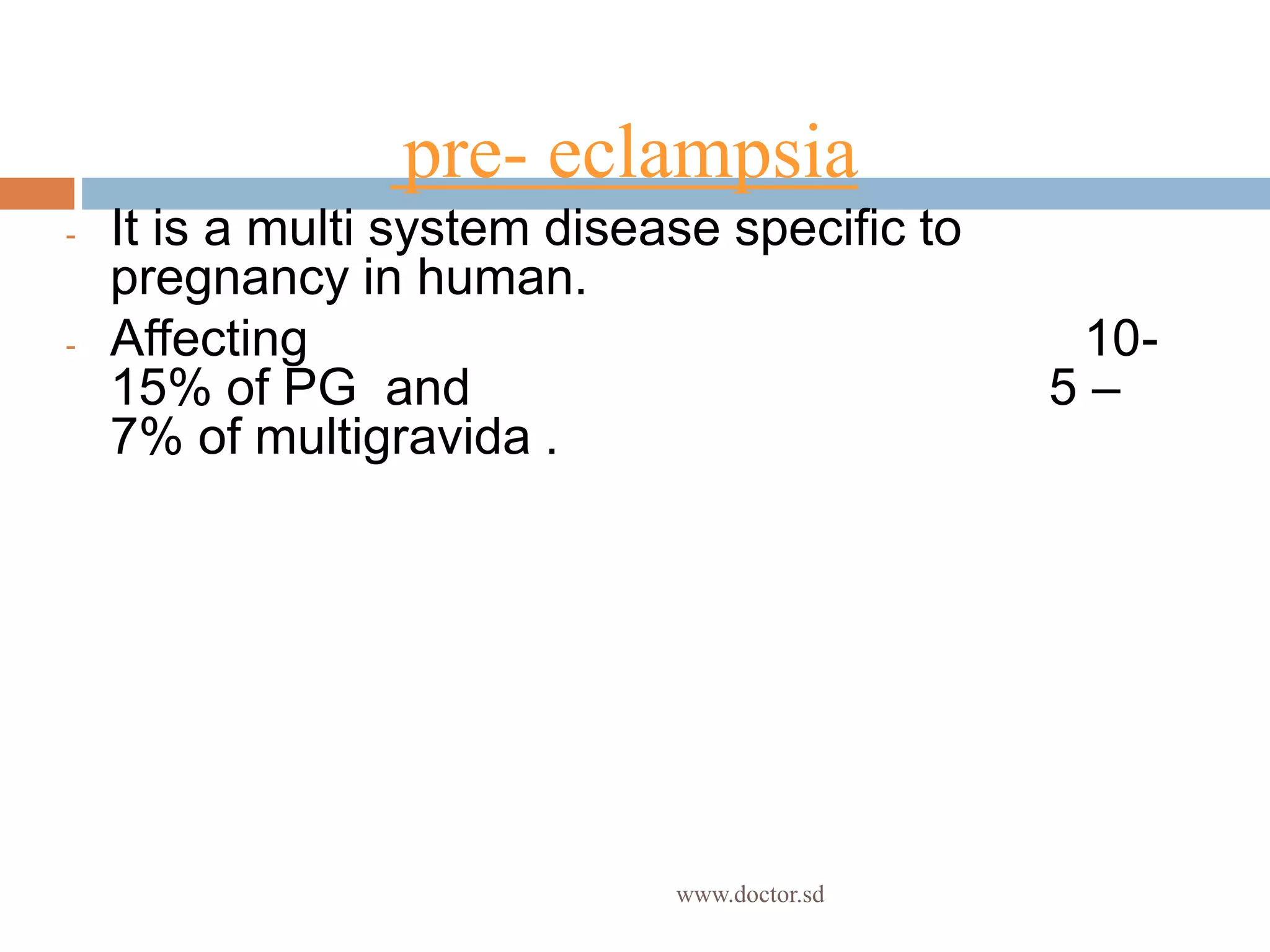 pre- eclampsia

- It is a multi system disease specific to pregnancy in human.
- Affecting 10-15% of PG and 5 – 7% of multigravida .

www.doctor.sd